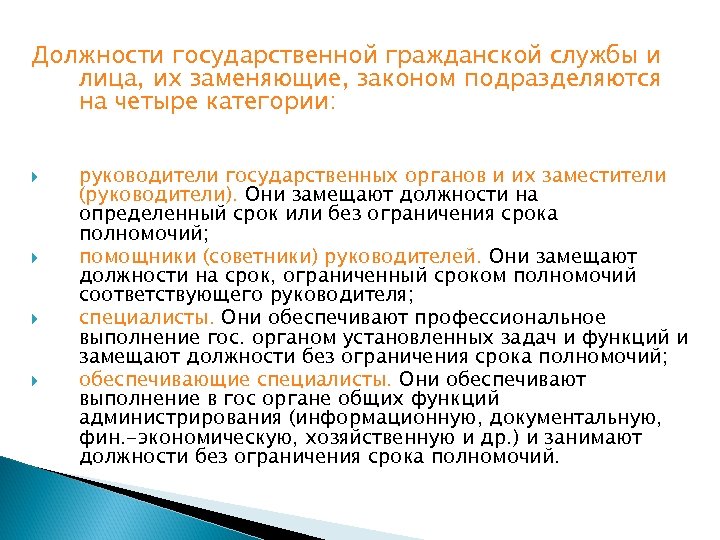 Должности государственной гражданской службы и лица, их заменяющие, законом подразделяются на четыре категории:

руководители государственных органов и их заместители (руководители). Они замещают должности на определенный срок или без ограничения срока полномочий;

помощники (советники) руководителей. Они замещают должности на срок, ограниченный сроком полномочий соответствующего руководителя;

специалисты. Они обеспечивают профессиональное выполнение гос. органом установленных задач и функций и замещают должности без ограничения срока полномочий;

обеспечивающие специалисты. Они обеспечивают выполнение в гос органе общих функций администрирования (информационную, документальную, фин.-экономическую, хозяйственную и др.) и занимают должности без ограничения срока полномочий.